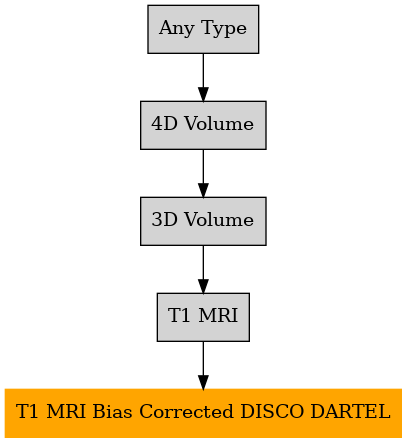 Any Type

4D Volume

3D Volume

T1 MRI

T1 MRI Bias Corrected DISCO DARTEL